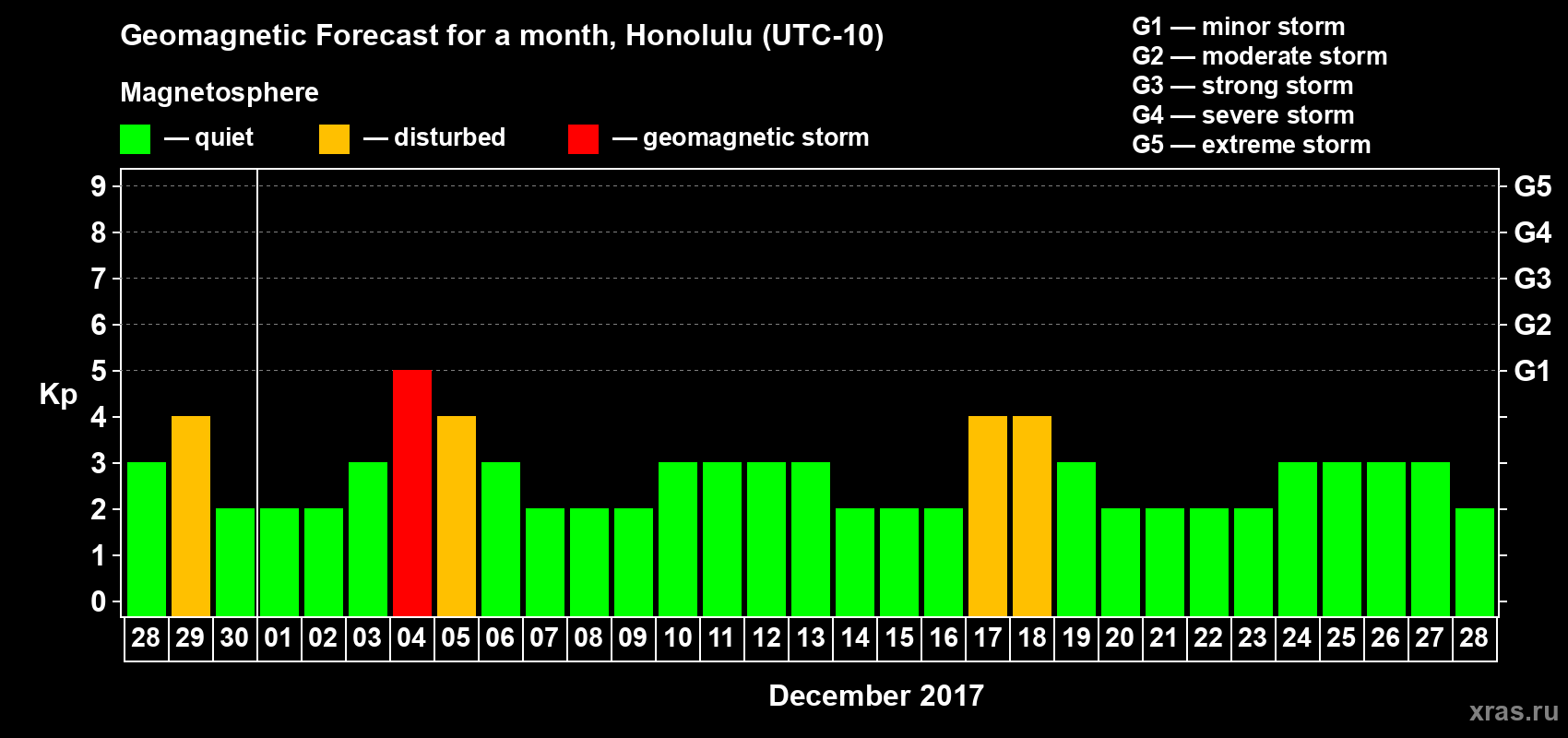 Geomagnetic Forecast for a month, Honolulu (UTC-10)

Magnetosphere

— quiet — disturbed — geomagnetic storm

G1 — minor storm
G2 — moderate storm
G3 — strong storm
G4 — severe storm
G5 — extreme storm

Kp

9
8
7
6
5
4
3
2
1
0

G5
G4
G3
G2
G1

28 29 30 01 02 03 04 05 06 07 08 09 10 11 12 13 14 15 16 17 18 19 20 21 22 23 24 25 26 27 28

December 2017

xras.ru